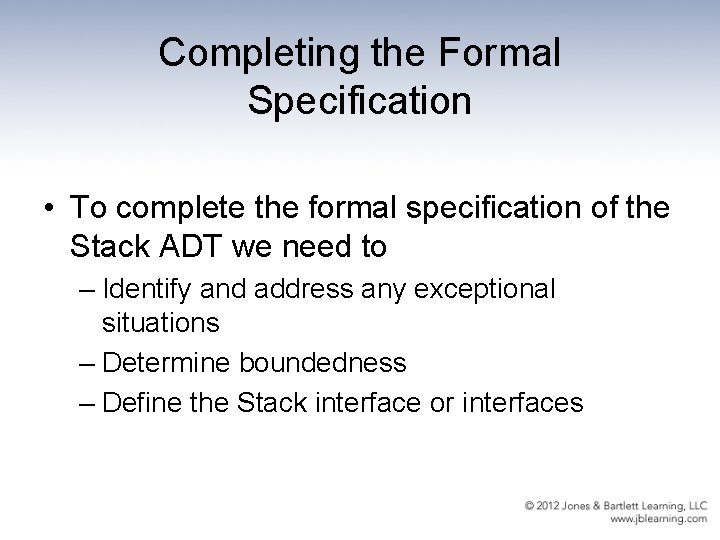 Completing the Formal Specification

• To complete the formal specification of the Stack ADT we need to
– Identify and address any exceptional situations
– Determine boundedness
– Define the Stack interface or interfaces

© 2012 Jones & Bartlett Learning, LLC
www.jblearning.com